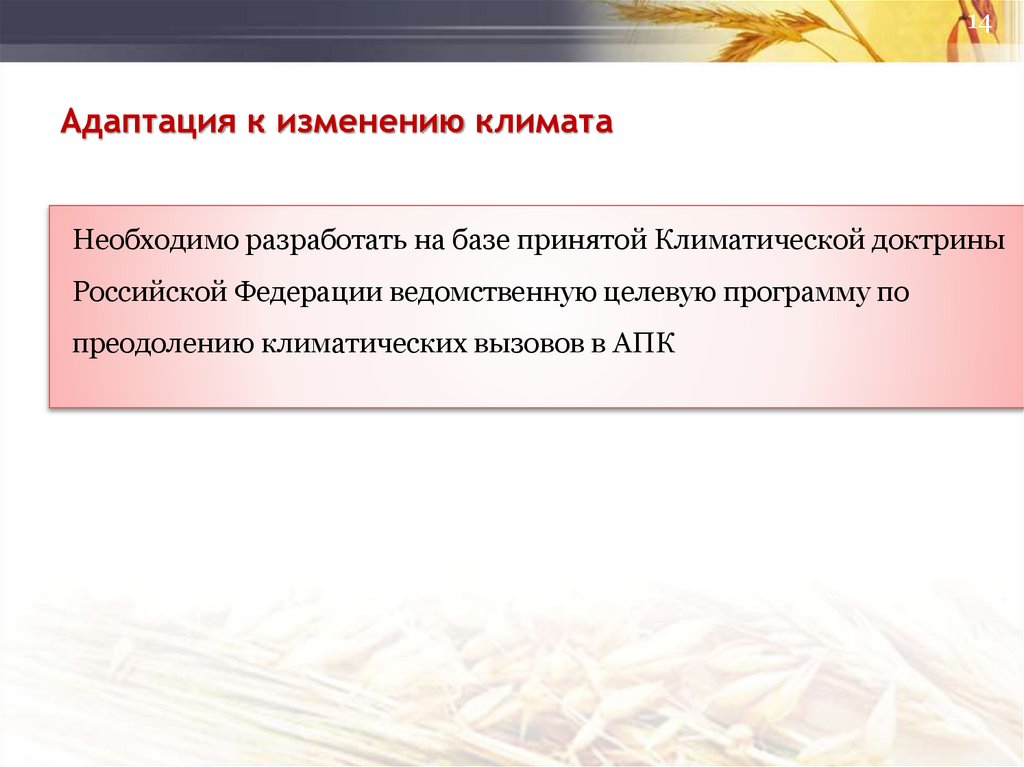 14

Адаптация к изменению климата

Необходимо разработать на базе принятой Климатической доктрины Российской Федерации ведомственную целевую программу по преодолению климатических вызовов в АПК